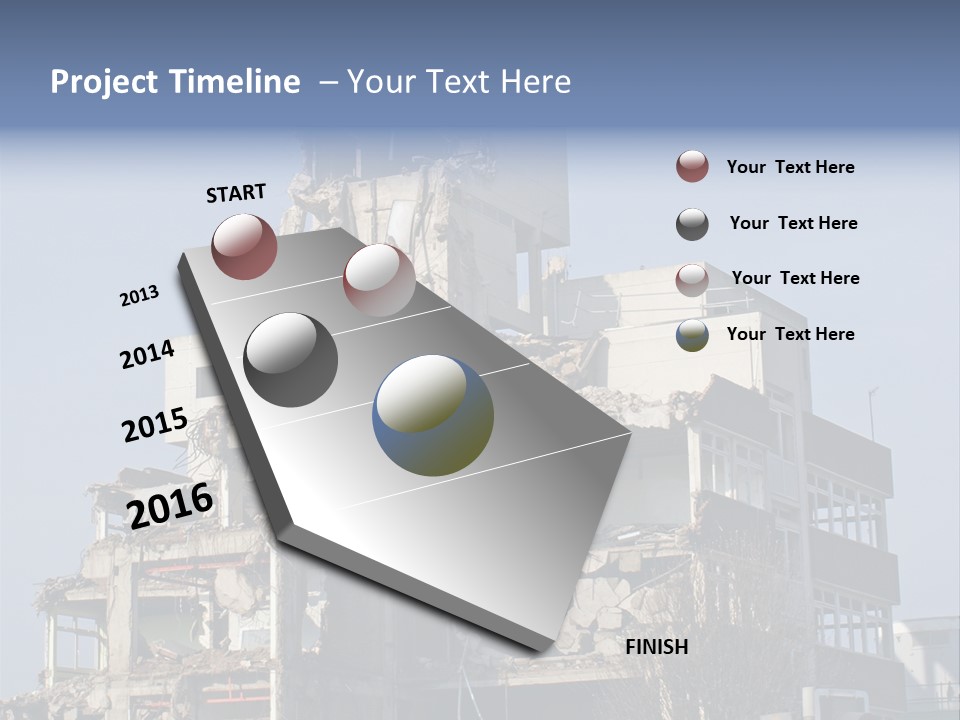 Project Timeline – Your Text Here

START

2013

2014

2015

2016

FINISH

Your Text Here

Your Text Here

Your Text Here

Your Text Here